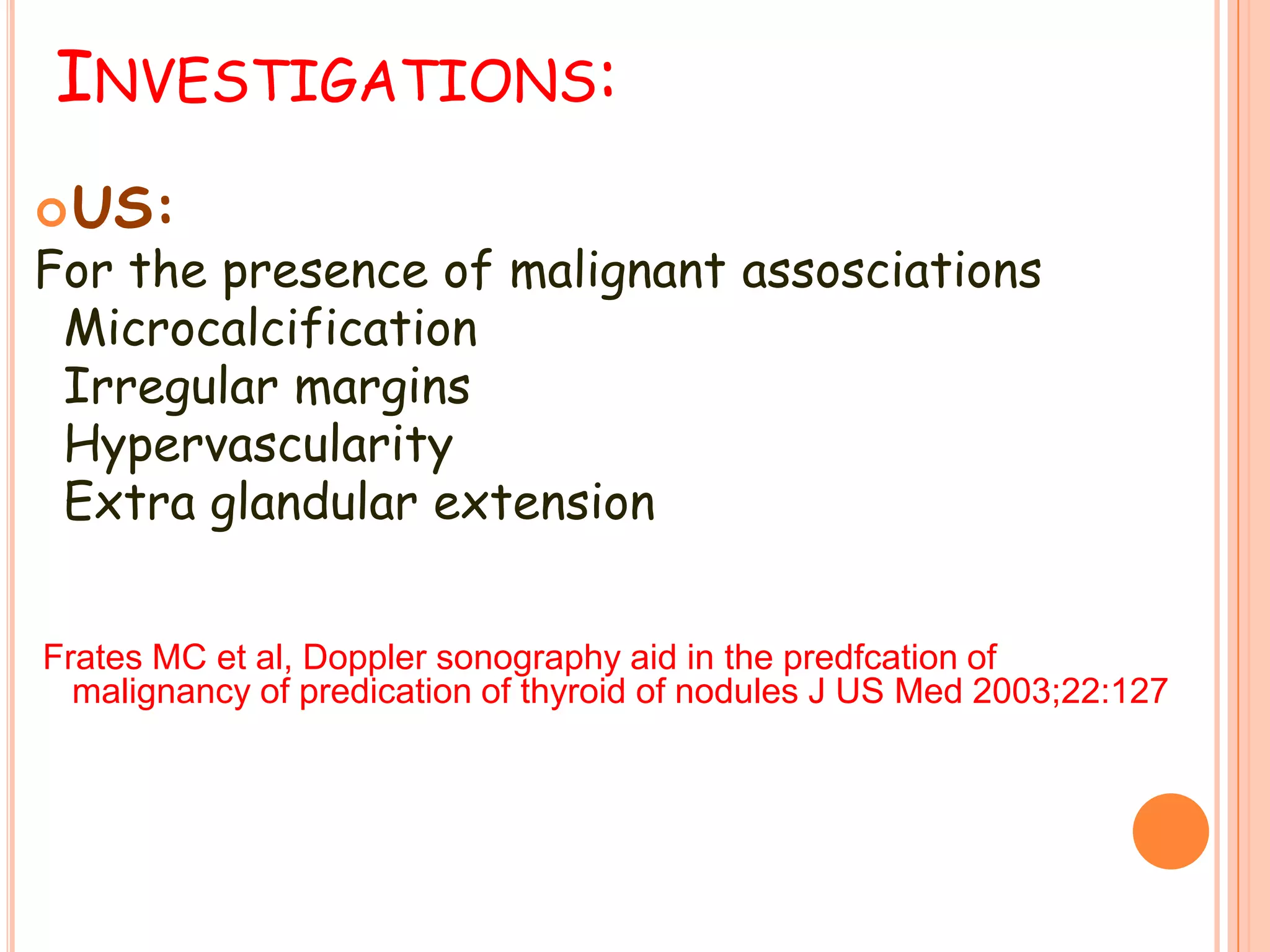 INVESTIGATIONS:

US:

For the presence of malignant assosciations
Microcalcification
Irregular margins
Hypervascularity
Extra glandular extension

Frates MC et al, Doppler sonography aid in the predfcation of malignancy of predication of thyroid of nodules J US Med 2003;22:127